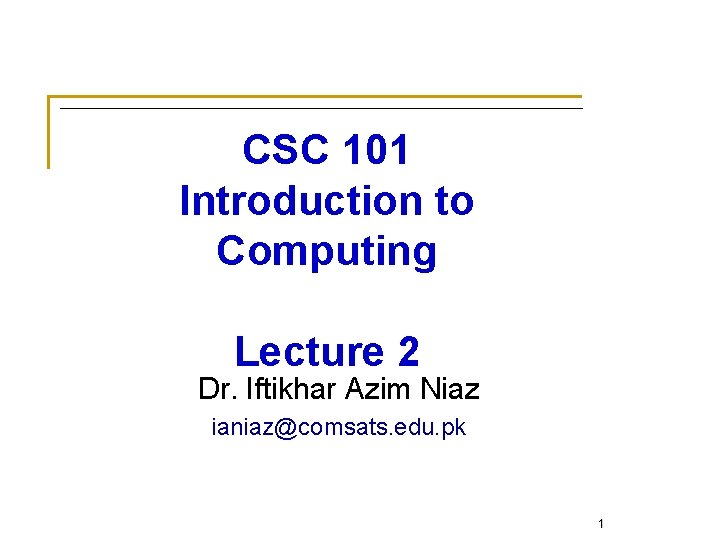 CSC 101
Introduction to
Computing

Lecture 2

Dr. Iftikhar Azim Niaz

ianiaz@comsats.edu.pk

1